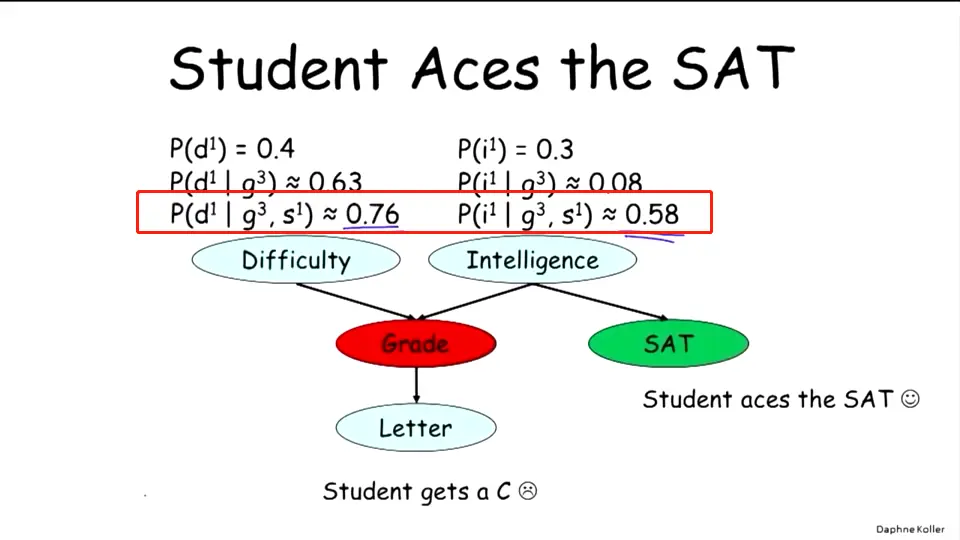 Student Aces the SAT

$P(d^1) = 0.4$
$P(d^1 \mid g^3) \approx 0.63$
$P(d^1 \mid g^3, s^1) \approx 0.76$

$P(i^1) = 0.3$
$P(i^1 \mid g^3) \approx 0.08$
$P(i^1 \mid g^3, s^1) \approx 0.58$

Difficulty

Intelligence

Grade

SAT

Letter

Student aces the SAT ☺

Student gets a C ☹

Daphne Koller